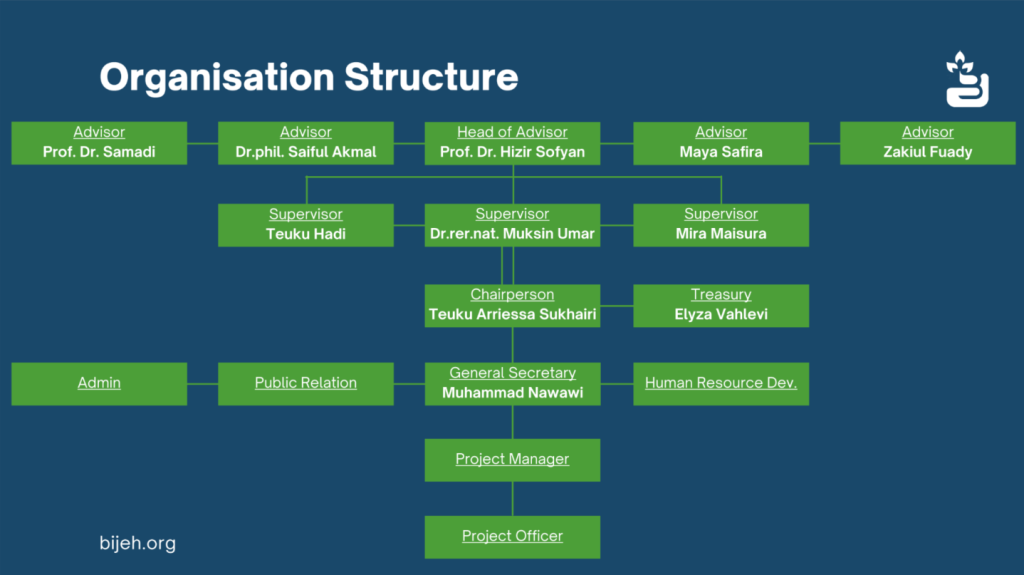 Organisation Structure

Advisor
Prof. Dr. Samadi

Advisor
Dr.phil. Saiful Akmal

Head of Advisor
Prof. Dr. Hizir Sofyan

Advisor
Maya Safira

Advisor
Zakiul Fuady

Supervisor
Teuku Hadi

Supervisor
Dr.rer.nat. Muksin Umar

Supervisor
Mira Maisura

Chairperson
Teuku Arriessa Sukhairi

Treasury
Elyza Vahlevi

Admin

Public Relation

General Secretary
Muhammad Nawawi

Human Resource Dev.

Project Manager

Project Officer

bijeh.org